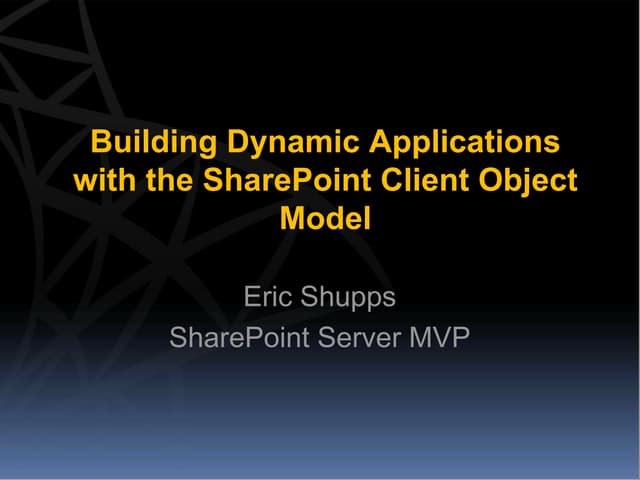 Building Dynamic Applications with the SharePoint Client Object Model

Eric Shupps
SharePoint Server MVP